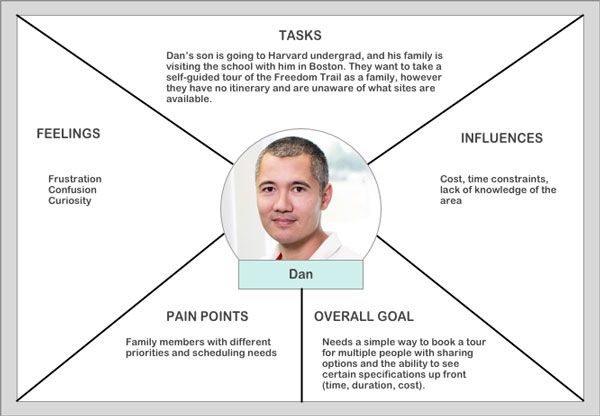 TASKS

Dan's son is going to Harvard undergrad, and his family is visiting the school with him in Boston. They want to take a self-guided tour of the Freedom Trail as a family, however they have no itinerary and are unaware of what sites are available.

FEELINGS

Frustration
Confusion
Curiosity

INFLUENCES

Cost, time constraints, lack of knowledge of the area

Dan

PAIN POINTS

Family members with different priorities and scheduling needs

OVERALL GOAL

Needs a simple way to book a tour for multiple people with sharing options and the ability to see certain specifications up front (time, duration, cost).